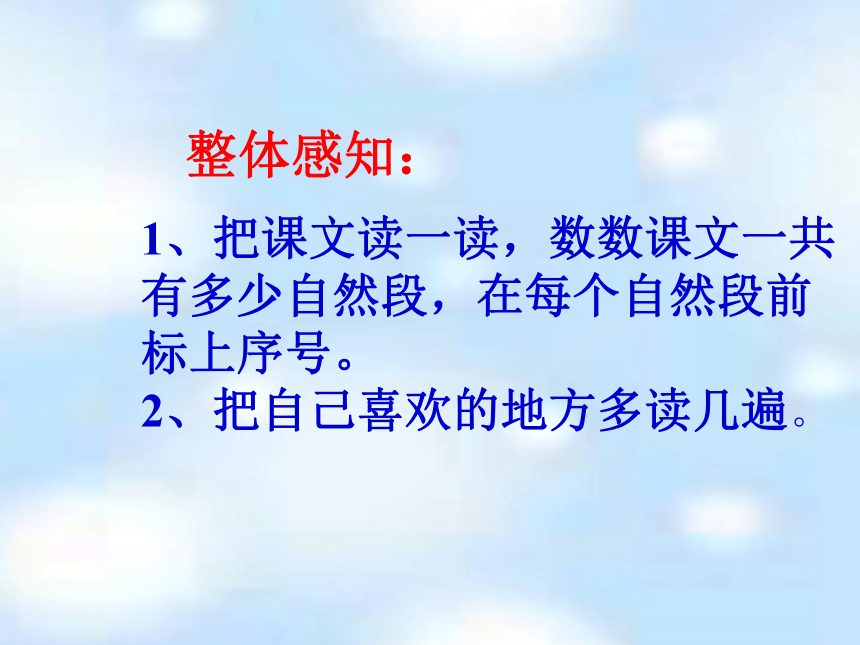 整体感知：

1、把课文读一读，数数课文一共有多少自然段，在每个自然段前标上序号。
2、把自己喜欢的地方多读几遍。